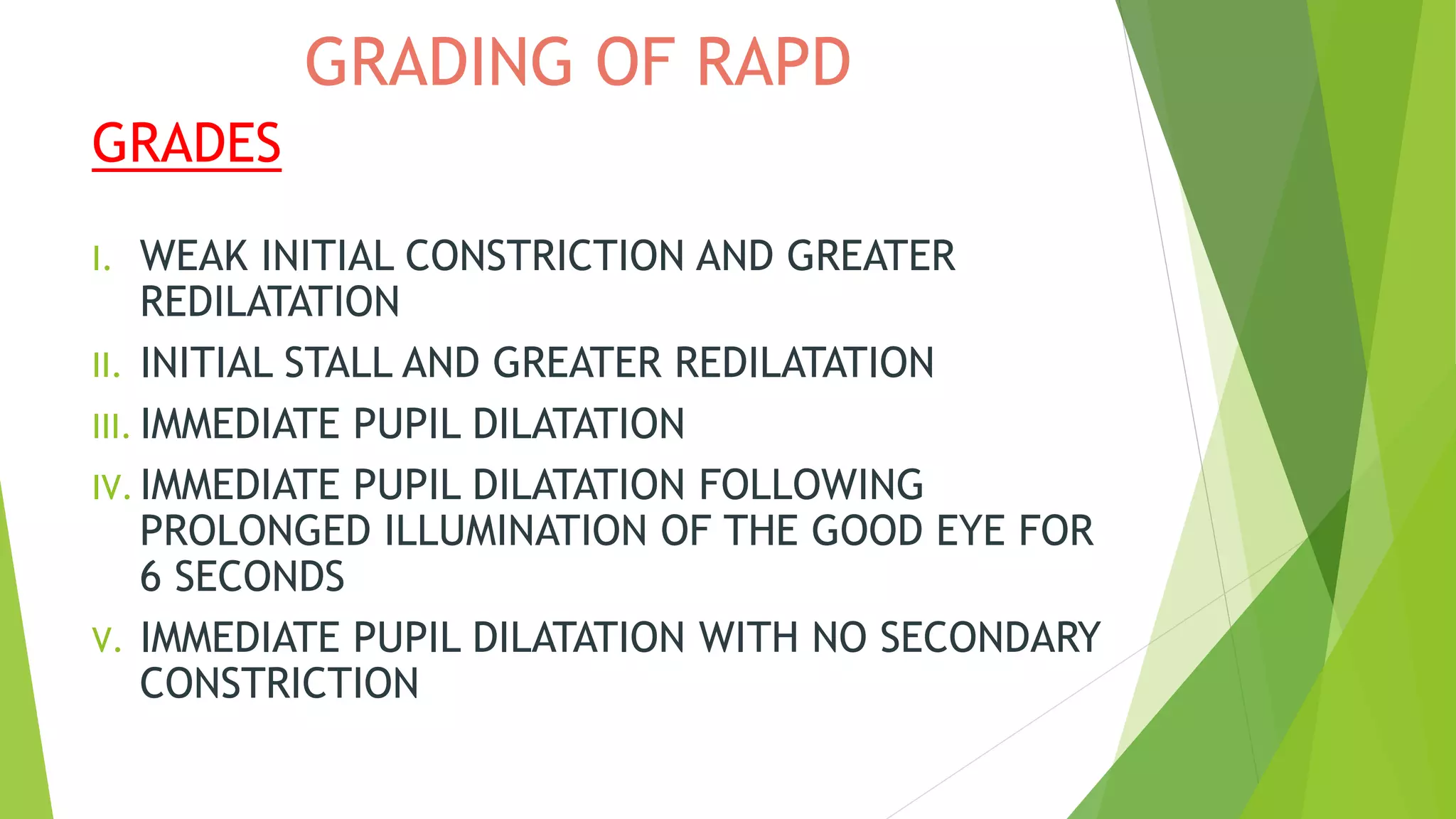 GRADING OF RAPD

GRADES

I. WEAK INITIAL CONSTRICTION AND GREATER REDILATATION
II. INITIAL STALL AND GREATER REDILATATION
III. IMMEDIATE PUPIL DILATATION
IV. IMMEDIATE PUPIL DILATATION FOLLOWING PROLONGED ILLUMINATION OF THE GOOD EYE FOR 6 SECONDS
V. IMMEDIATE PUPIL DILATATION WITH NO SECONDARY CONSTRICTION